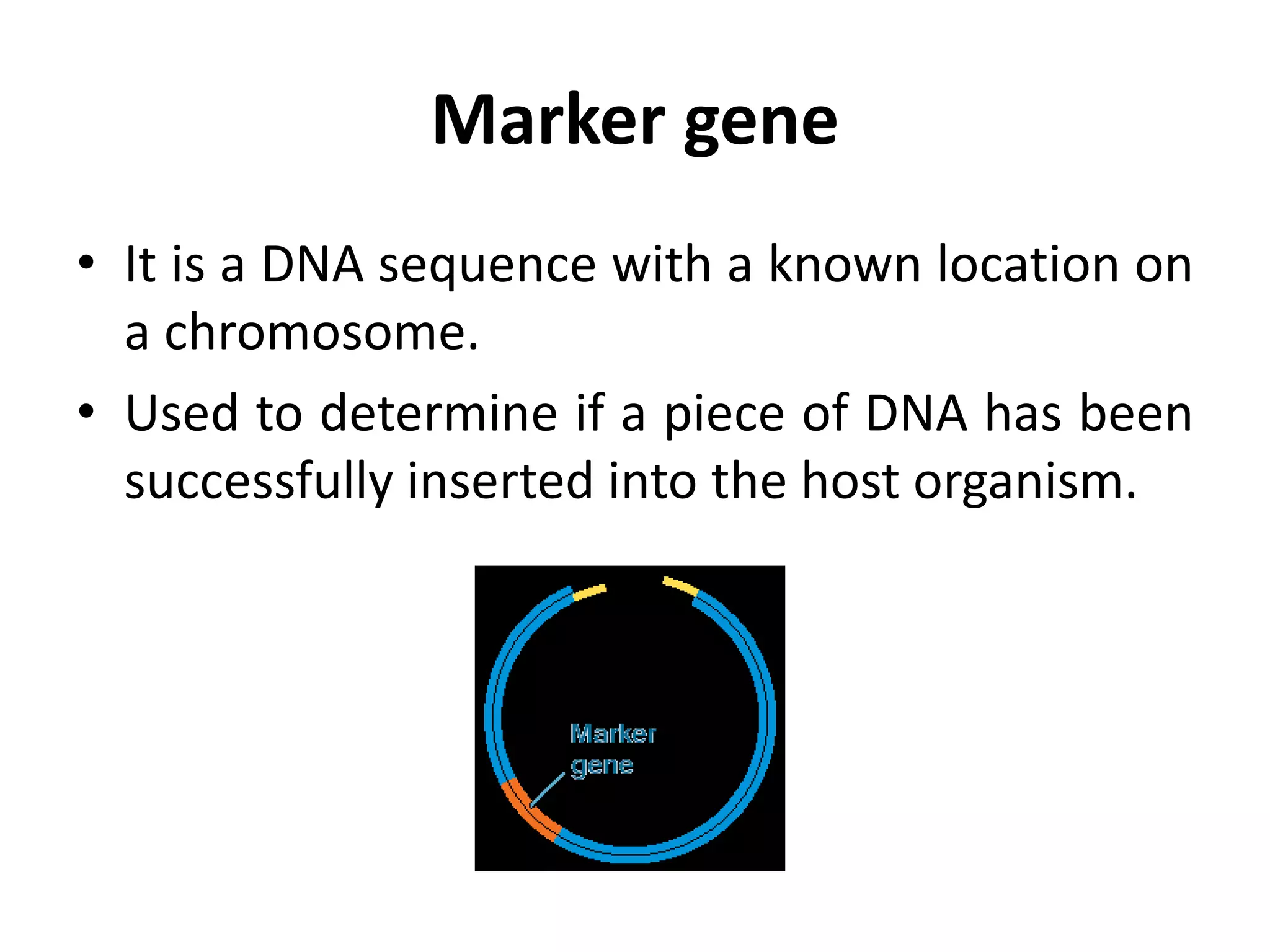 Marker gene

• It is a DNA sequence with a known location on a chromosome.
• Used to determine if a piece of DNA has been successfully inserted into the host organism.

Marker gene